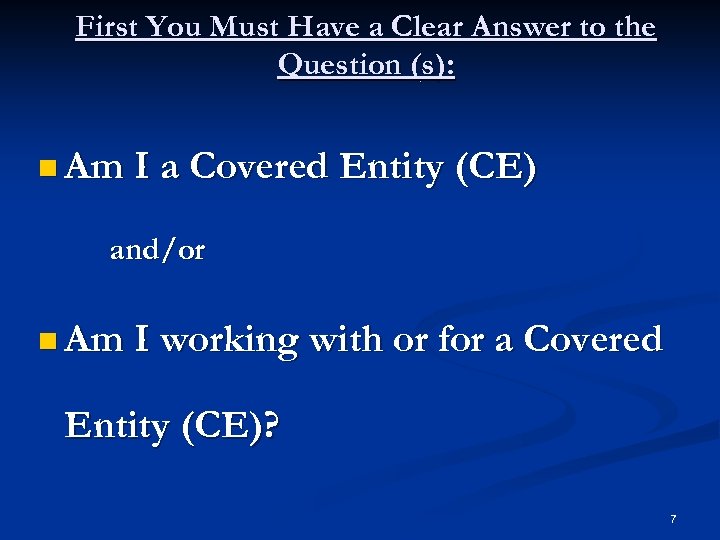 First You Must Have a Clear Answer to the Question (s):

Am I a Covered Entity (CE)

and/or

Am I working with or for a Covered Entity (CE)?

7